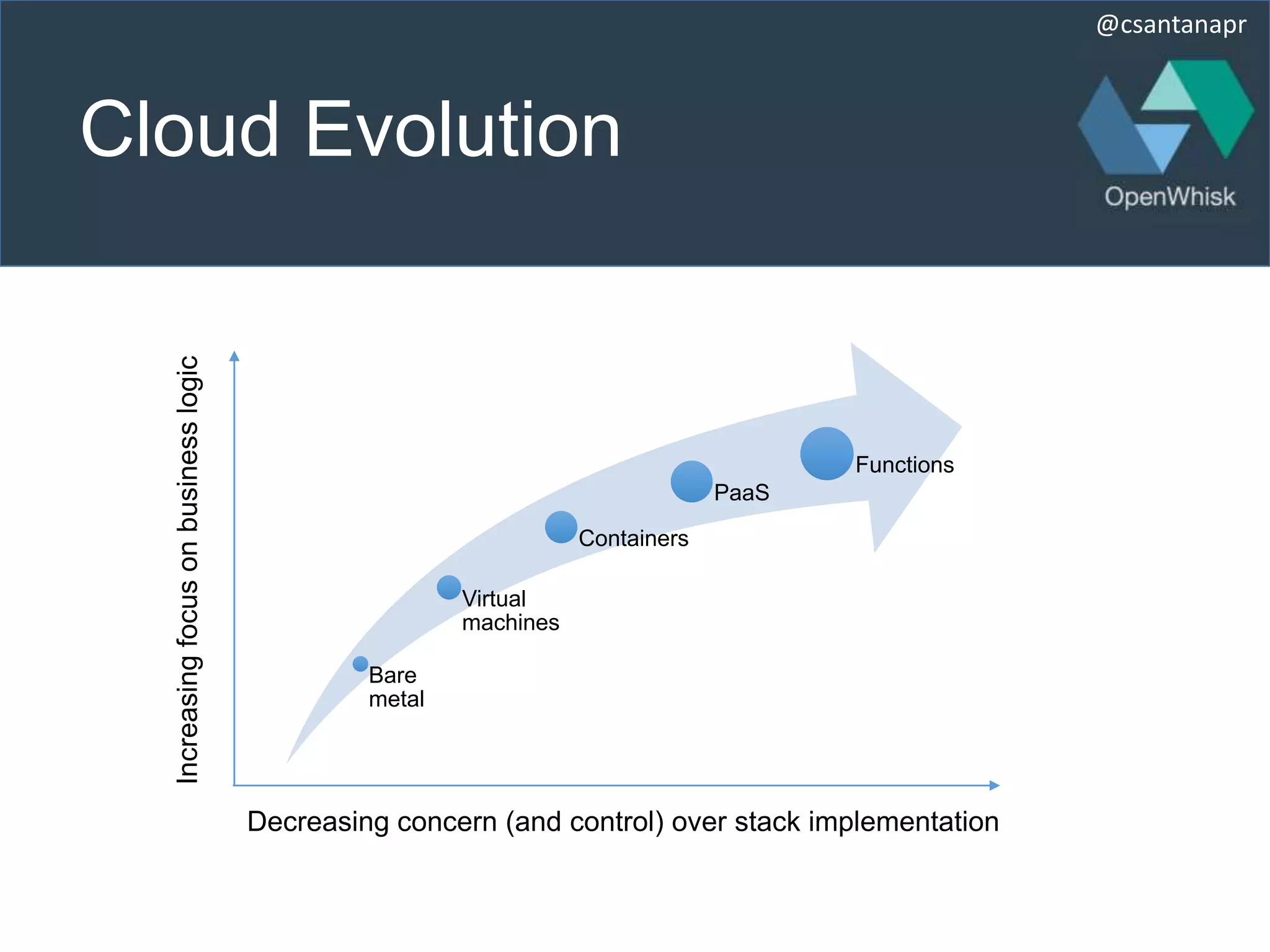 @csantanapr

Cloud Evolution

OpenWhisk

Increasing focus on business logic

Bare metal

Virtual machines

Containers

PaaS

Functions

Decreasing concern (and control) over stack implementation